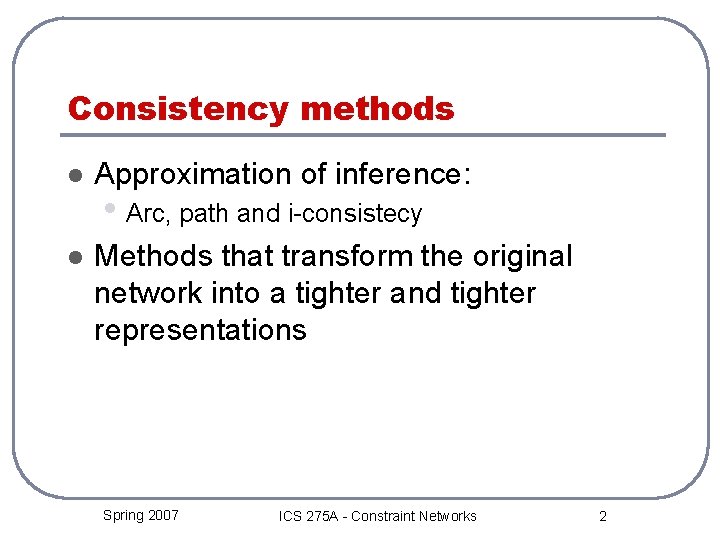 Consistency methods

- Approximation of inference:
  - Arc, path and i-consistecy
- Methods that transform the original network into a tighter and tighter representations

Spring 2007 ICS 275A - Constraint Networks 2